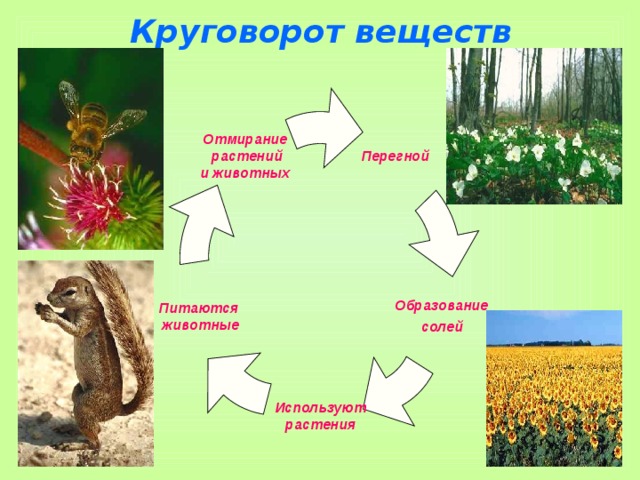 Круговорот веществ

Отмирание растений и животных

Перегной

Образование солей

Используют растения

Питаются животные